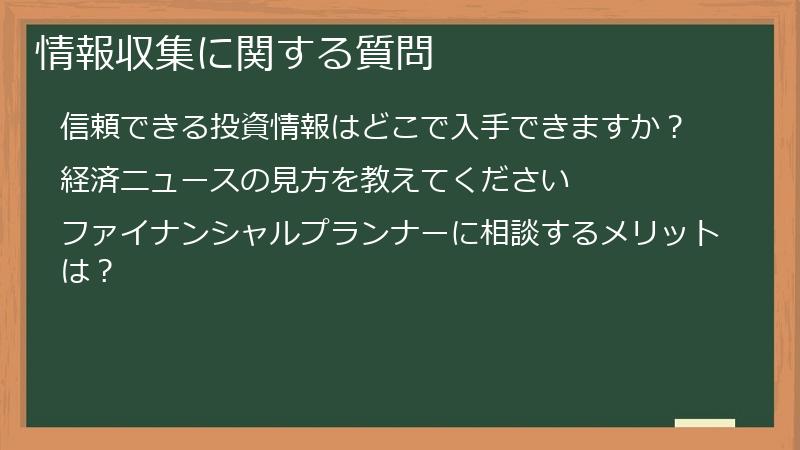 情報収集に関する質問

信頼できる投資情報はどこで入手できますか？

経済ニュースの見方を教えてください

ファイナンシャルプランナーに相談するメリットは？